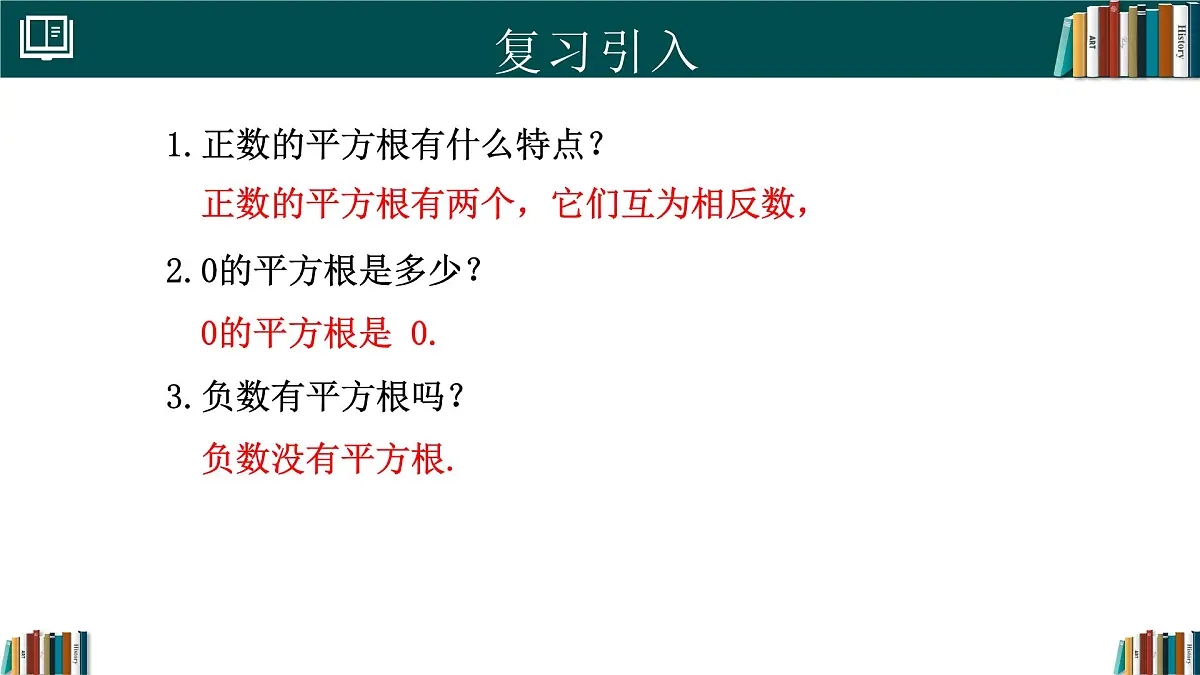 复习引入

ART History

1.正数的平方根有什么特点？

正数的平方根有两个，它们互为相反数，

2.0的平方根是多少？

0的平方根是 0.

3.负数有平方根吗？

负数没有平方根.

ART History

ART History